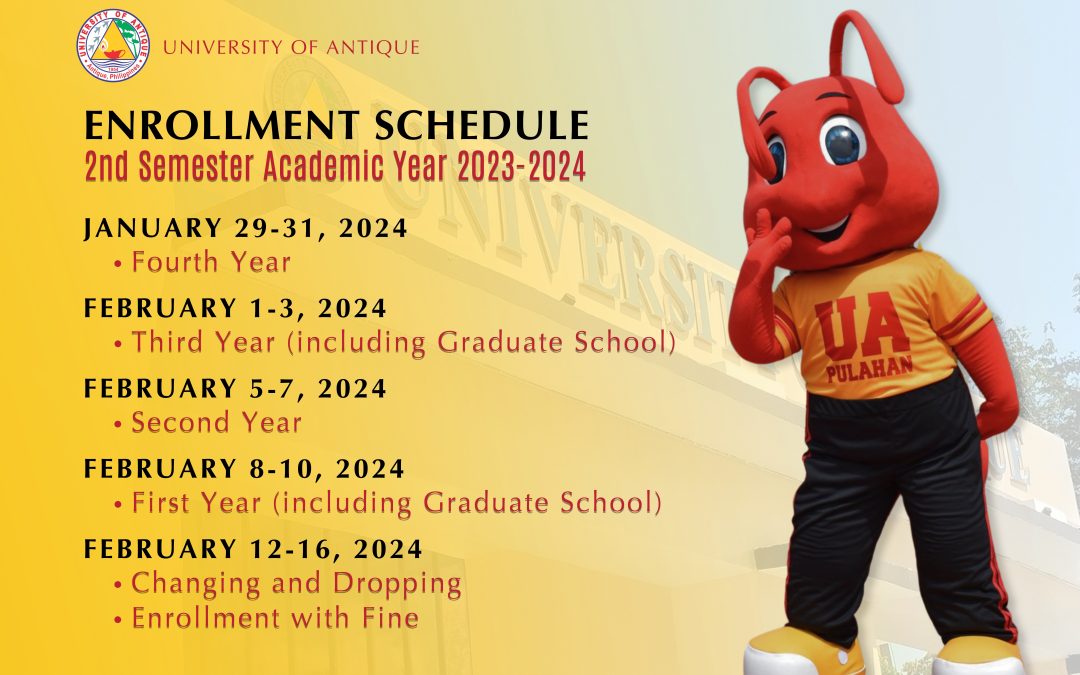 UNIVERSITY OF ANTIQUE
Antique, Philippines

UNIVERSITY OF ANTIQUE

ENROLLMENT SCHEDULE
2nd Semester Academic Year 2023-2024

JANUARY 29-31, 2024
• Fourth Year

FEBRUARY 1-3, 2024
• Third Year (including Graduate School)

FEBRUARY 5-7, 2024
• Second Year

FEBRUARY 8-10, 2024
• First Year (including Graduate School)

FEBRUARY 12-16, 2024
• Changing and Dropping
• Enrollment with Fine

UA
PULAHAN